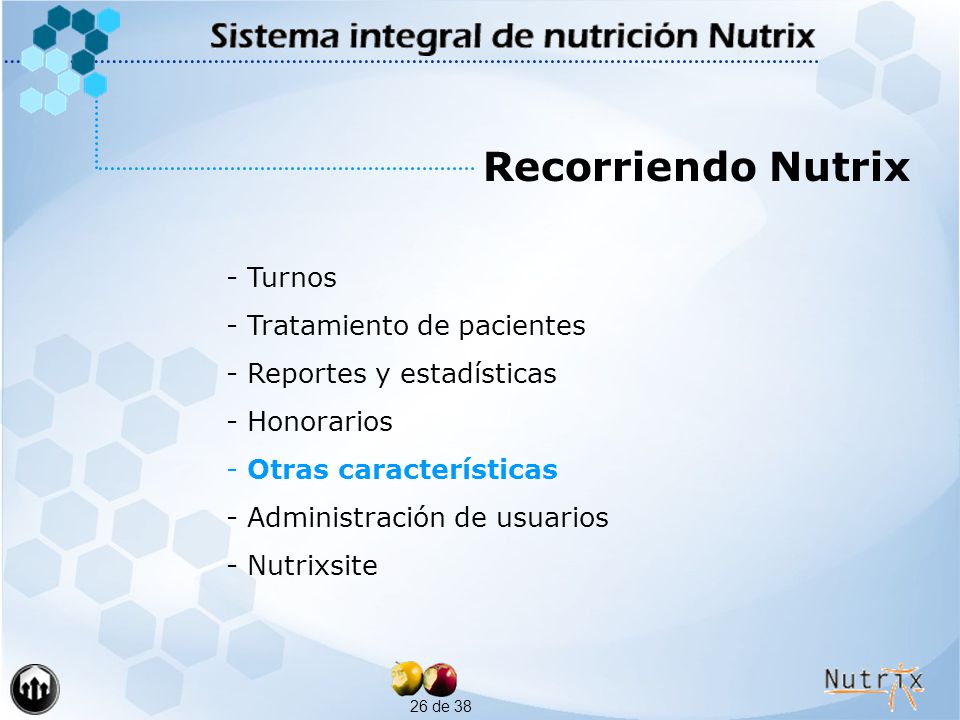 Sistema integral de nutrición Nutrix

Recorriendo Nutrix

- Turnos
- Tratamiento de pacientes
- Reportes y estadísticas
- Honorarios
- Otras características
- Administración de usuarios
- Nutrixsite

26 de 38

Nutrix